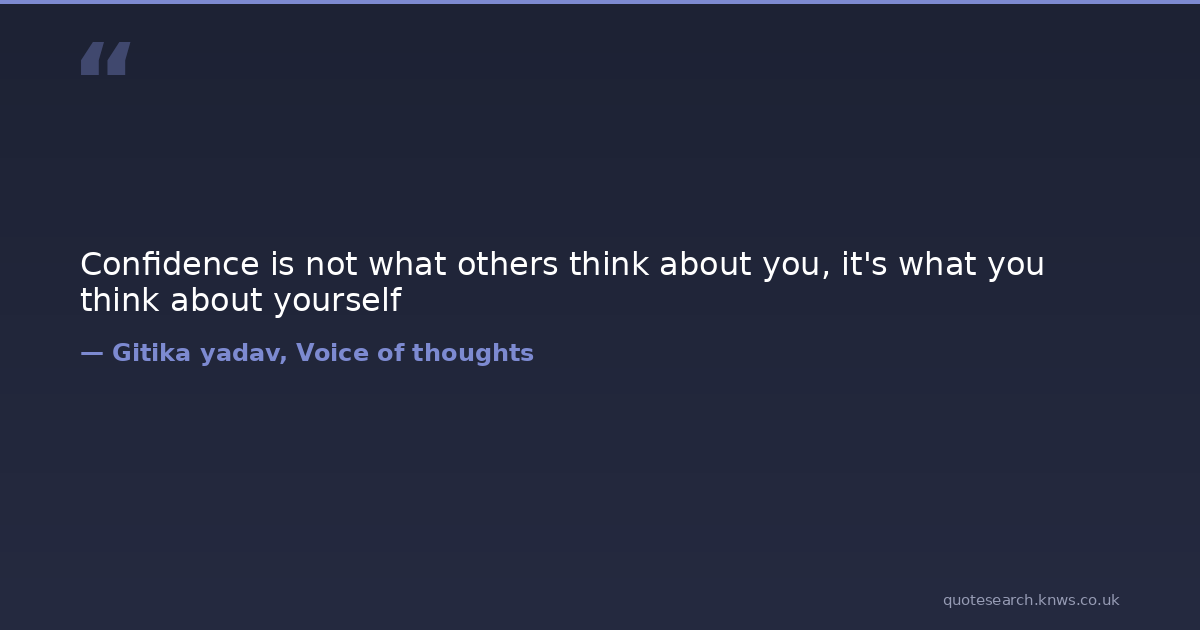 “

Confidence is not what others think about you, it's what you think about yourself

— Gitika yadav, Voice of thoughts

quotesearch.knws.co.uk